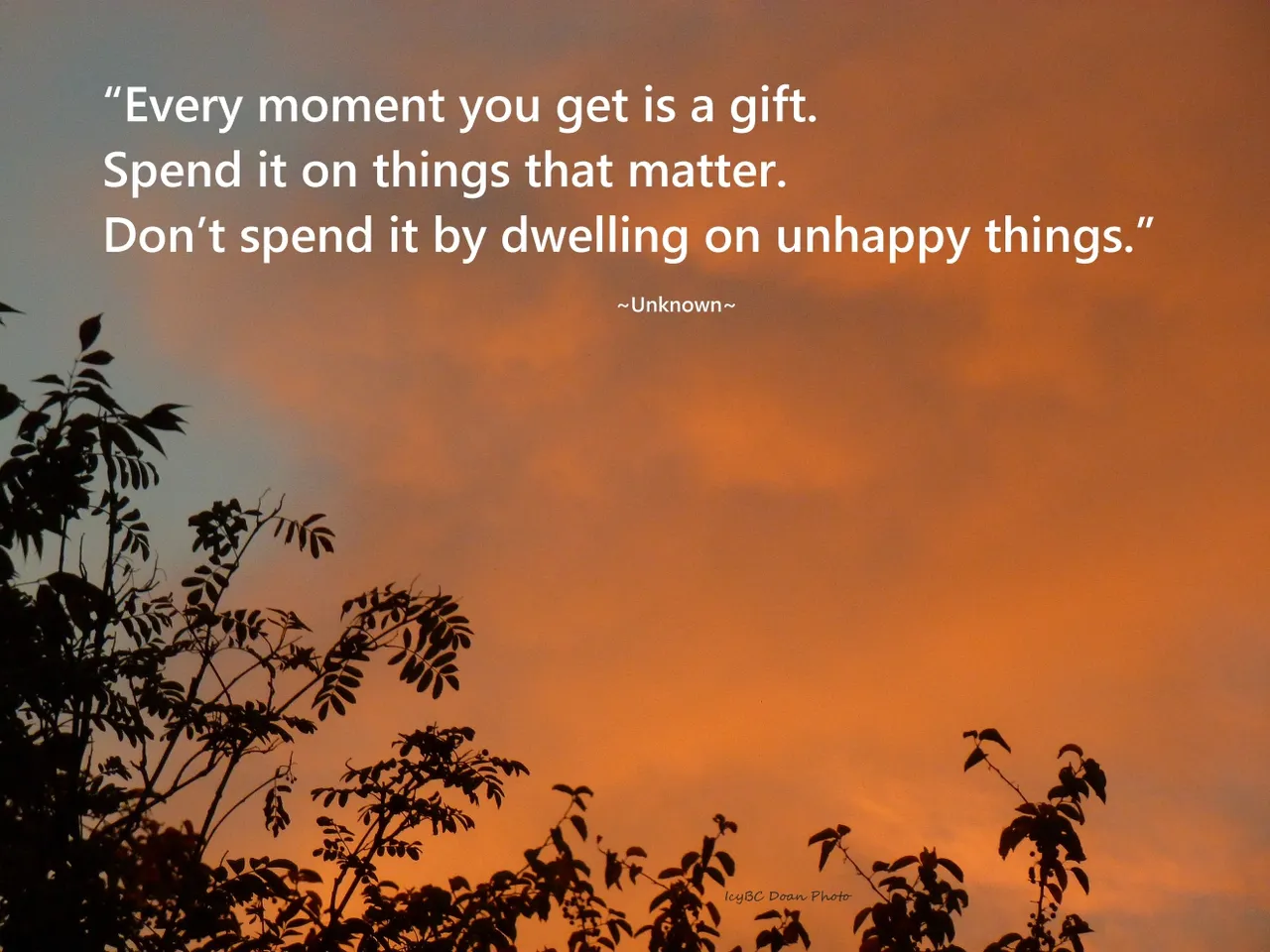 “Every moment you get is a gift.
Spend it on things that matter.
Don’t spend it by dwelling on unhappy things.”

~Unknown~

IcyBC Doan Photo